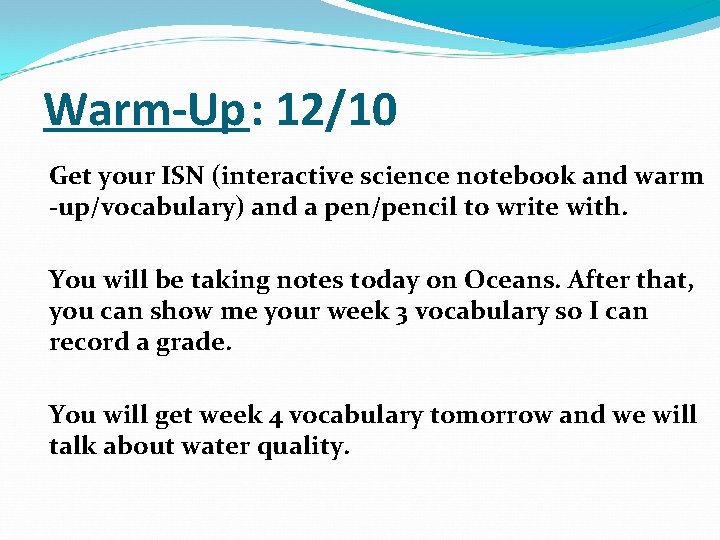 Warm-Up: 12/10

Get your ISN (interactive science notebook and warm -up/vocabulary) and a pen/pencil to write with.

You will be taking notes today on Oceans. After that, you can show me your week 3 vocabulary so I can record a grade.

You will get week 4 vocabulary tomorrow and we will talk about water quality.